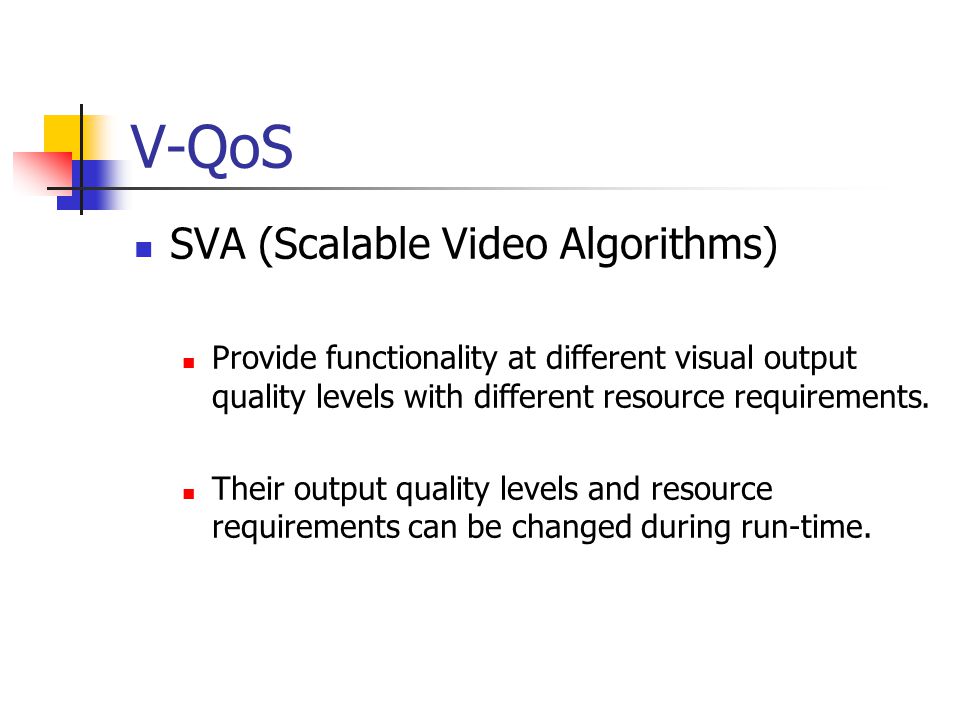 V-QoS

SVA (Scalable Video Algorithms)

Provide functionality at different visual output quality levels with different resource requirements.

Their output quality levels and resource requirements can be changed during run-time.